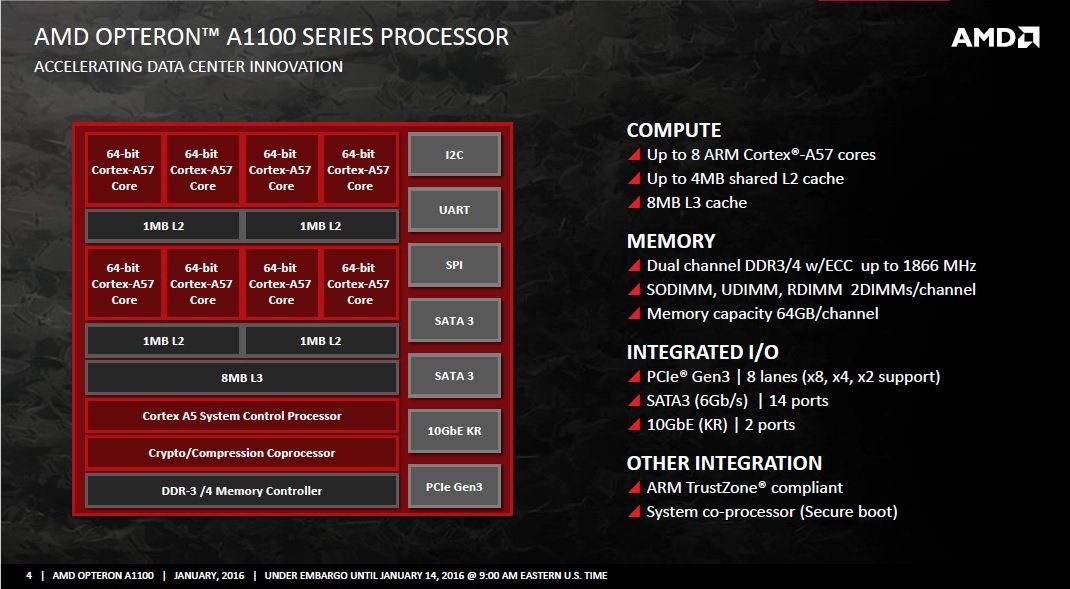 AMD OPTERON™ A1100 SERIES PROCESSOR
ACCELERATING DATA CENTER INNOVATION

AMD

64-bit Cortex-A57 Core
64-bit Cortex-A57 Core
64-bit Cortex-A57 Core
64-bit Cortex-A57 Core
1MB L2
1MB L2
64-bit Cortex-A57 Core
64-bit Cortex-A57 Core
64-bit Cortex-A57 Core
64-bit Cortex-A57 Core
1MB L2
1MB L2
8MB L3
Cortex A5 System Control Processor
Crypto/Compression Coprocessor
DDR-3 /4 Memory Controller

I2C
UART
SPI
SATA 3
SATA 3
10GbE KR
PCIe Gen3

COMPUTE
Up to 8 ARM Cortex®-A57 cores
Up to 4MB shared L2 cache
8MB L3 cache

MEMORY
Dual channel DDR3/4 w/ECC up to 1866 MHz
SODIMM, UDIMM, RDIMM 2DIMMs/channel
Memory capacity 64GB/channel

INTEGRATED I/O
PCIe® Gen3 | 8 lanes (x8, x4, x2 support)
SATA3 (6Gb/s) | 14 ports
10GbE (KR) | 2 ports

OTHER INTEGRATION
ARM TrustZone® compliant
System co-processor (Secure boot)

4 | AMD OPTERON A1100 | JANUARY, 2016 | UNDER EMBARGO UNTIL JANUARY 14, 2016 @ 9:00 AM EASTERN U.S. TIME